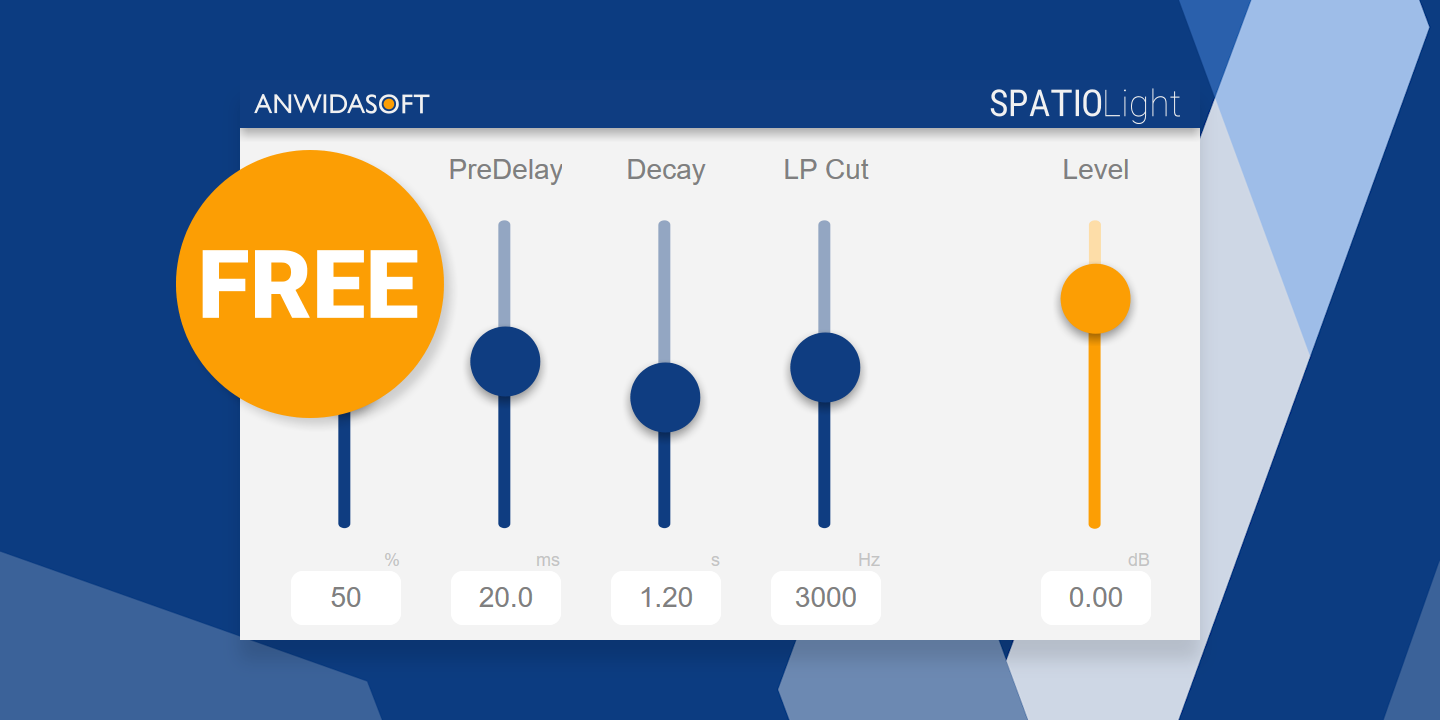 ANWIDASOFT

SPATIOLight

FREE

PreDelay

Decay

LP Cut

Level

%
50

ms
20.0

s
1.20

Hz
3000

dB
0.00